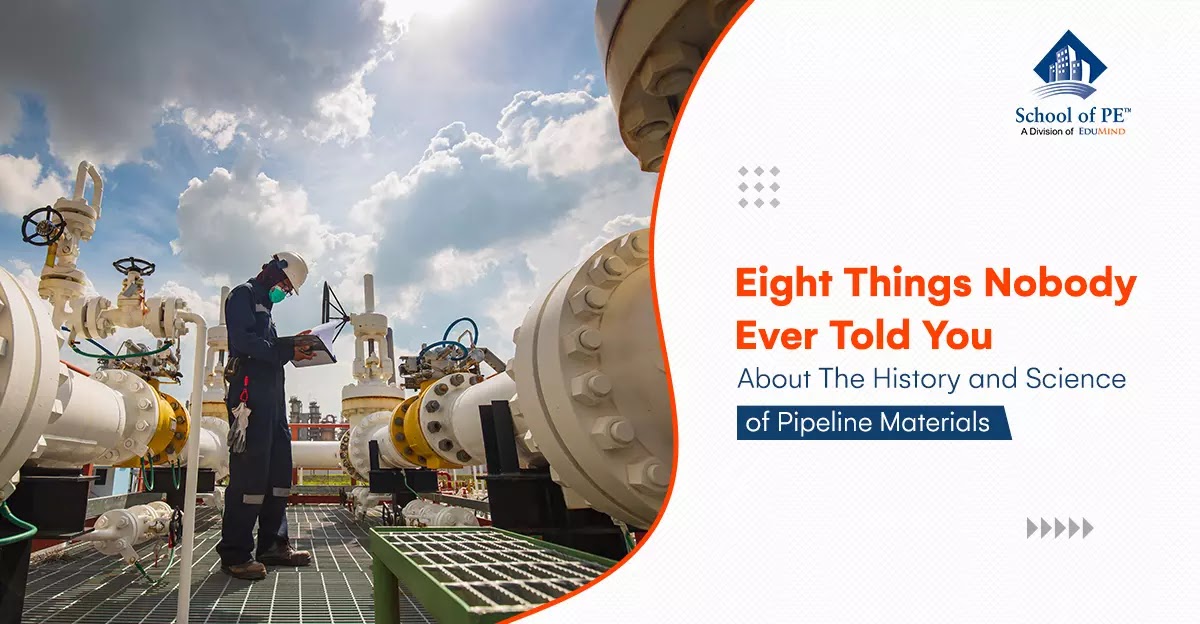 School of PE™
A Division of EDUMIND

Eight Things Nobody Ever Told You

About The History and Science of Pipeline Materials